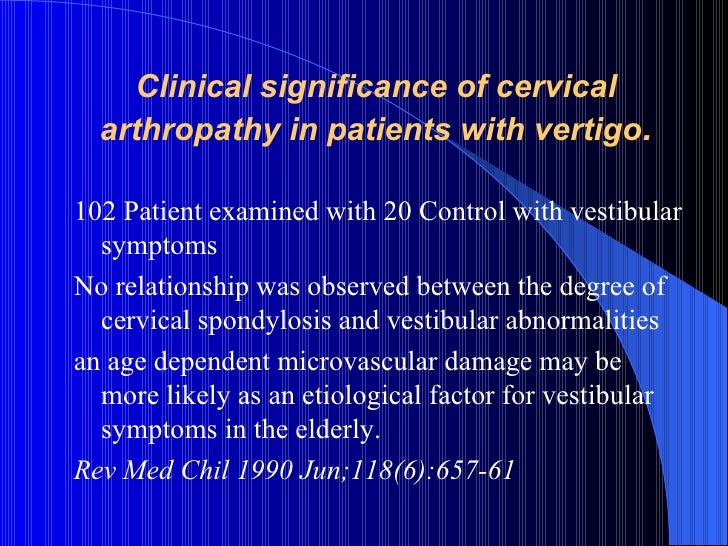 Clinical significance of cervical arthropathy in patients with vertigo.

102 Patient examined with 20 Control with vestibular symptoms

No relationship was observed between the degree of cervical spondylosis and vestibular abnormalities

an age dependent microvascular damage may be more likely as an etiological factor for vestibular symptoms in the elderly.

Rev Med Chil 1990 Jun;118(6):657-61